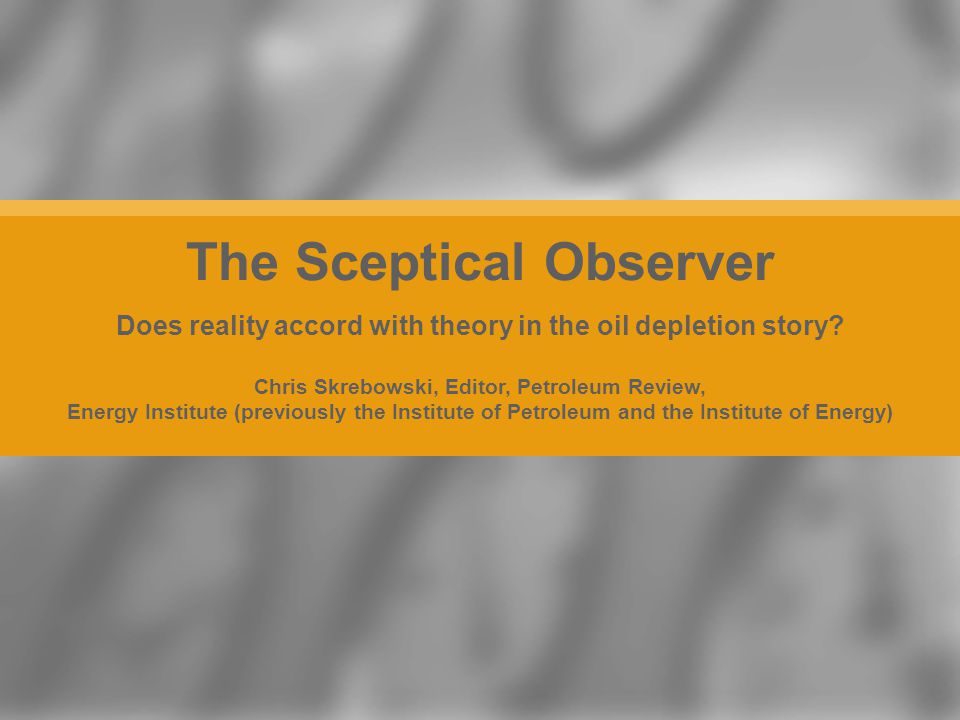 The Sceptical Observer

Does reality accord with theory in the oil depletion story?

Chris Skrebowski, Editor, Petroleum Review,
Energy Institute (previously the Institute of Petroleum and the Institute of Energy)